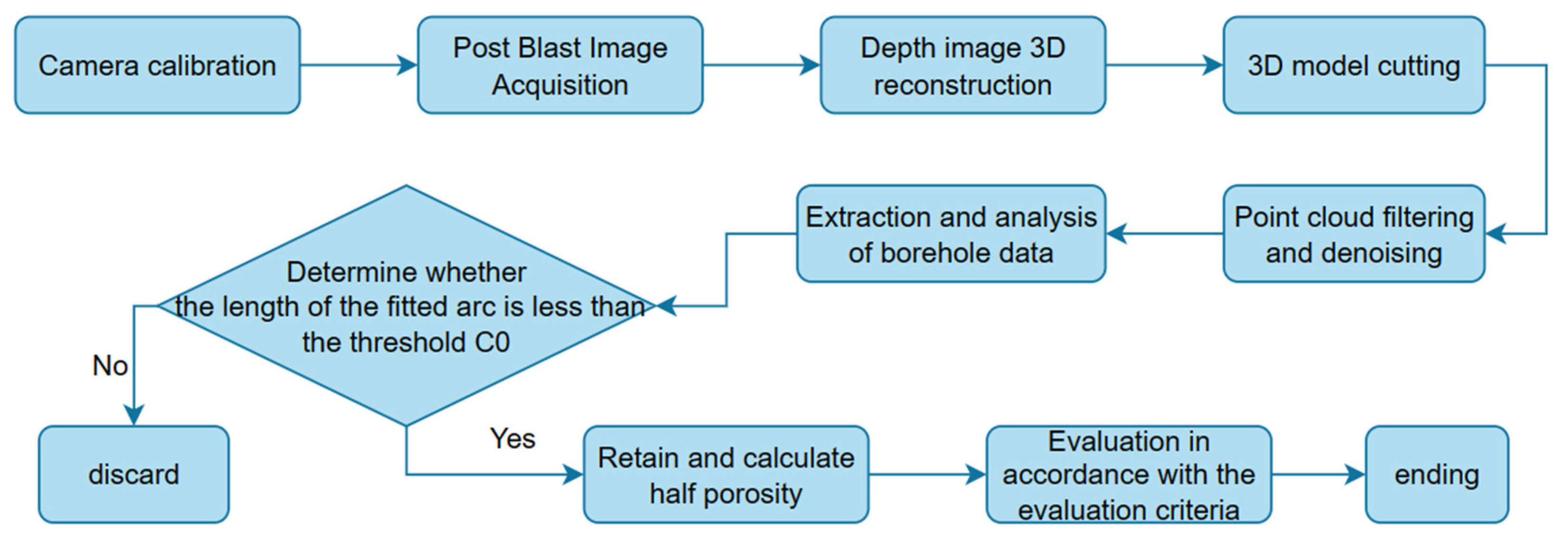 Camera calibration

Post Blast Image Acquisition

Depth image 3D reconstruction

3D model cutting

Point cloud filtering and denoising

Extraction and analysis of borehole data

Determine whether the length of the fitted arc is less than the threshold C0

No

discard

Yes

Retain and calculate half porosity

Evaluation in accordance with the evaluation criteria

ending